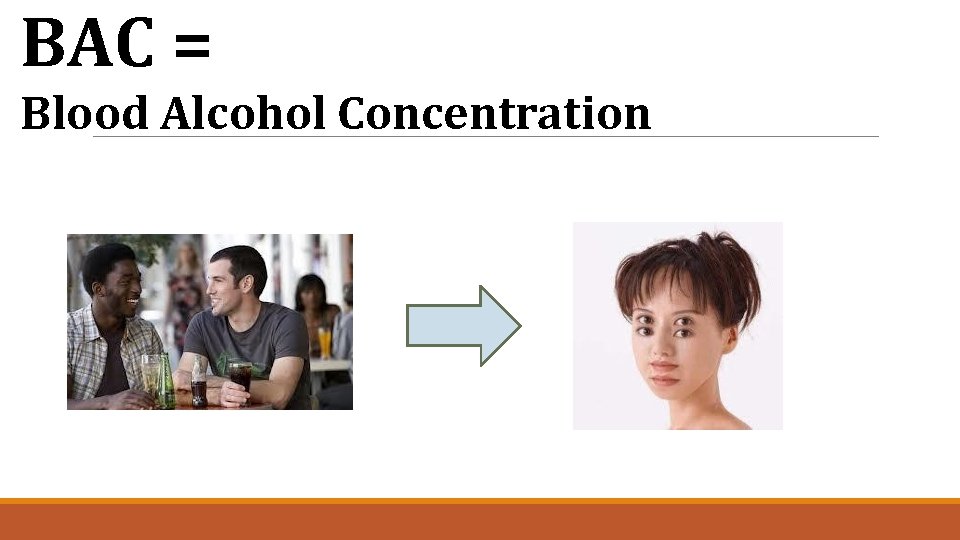 BAC =
Blood Alcohol Concentration